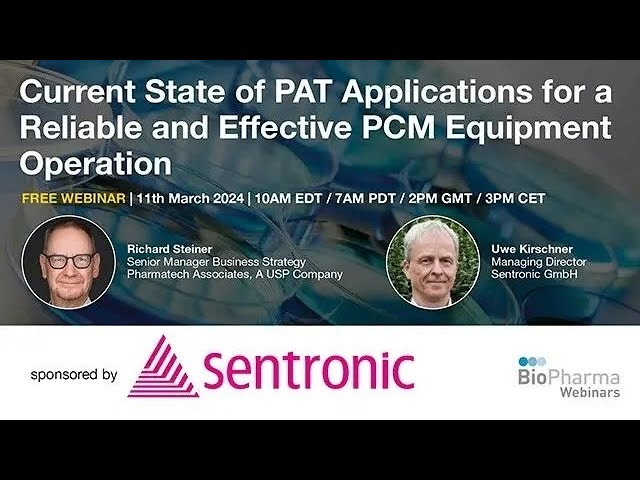 Current State of PAT Applications for a Reliable and Effective PCM Equipment Operation

FREE WEBINAR | 11th March 2024 | 10AM EDT / 7AM PDT / 2PM GMT / 3PM CET

Richard Steiner
Senior Manager Business Strategy
Pharmatech Associates, A USP Company

Uwe Kirschner
Managing Director
Sentronic GmbH

sponsored by sentronic

BioPharma
Webinars